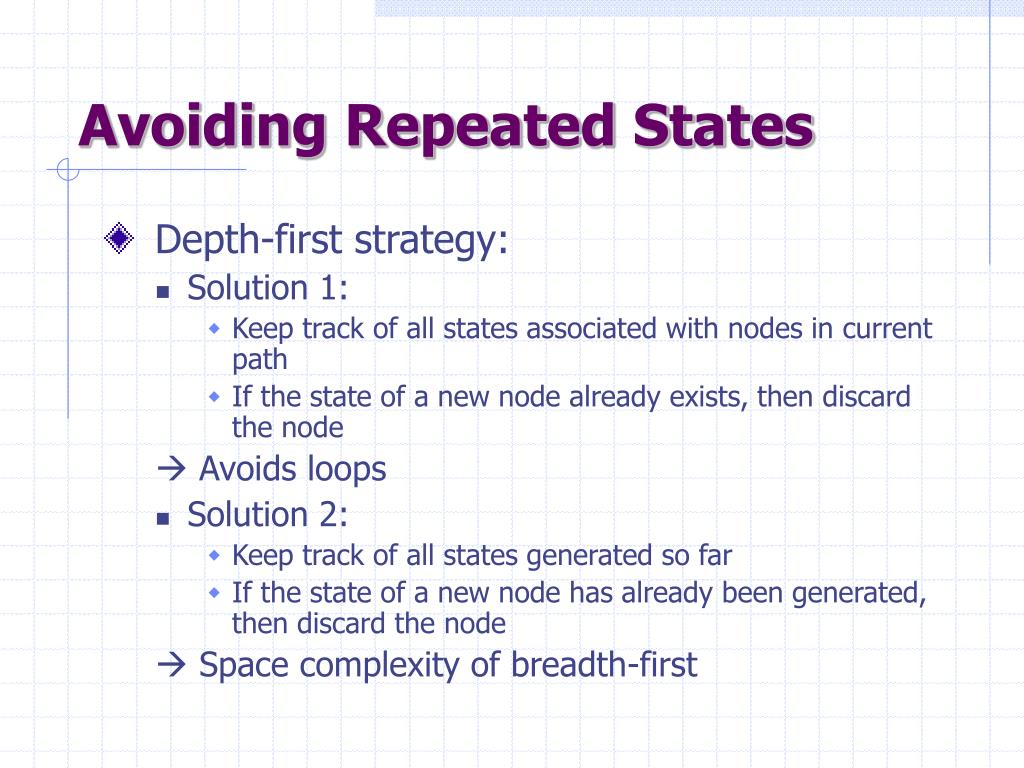 Avoiding Repeated States

Depth-first strategy:

Solution 1:

Keep track of all states associated with nodes in current path

If the state of a new node already exists, then discard the node

→ Avoids loops

Solution 2:

Keep track of all states generated so far

If the state of a new node has already been generated, then discard the node

→ Space complexity of breadth-first